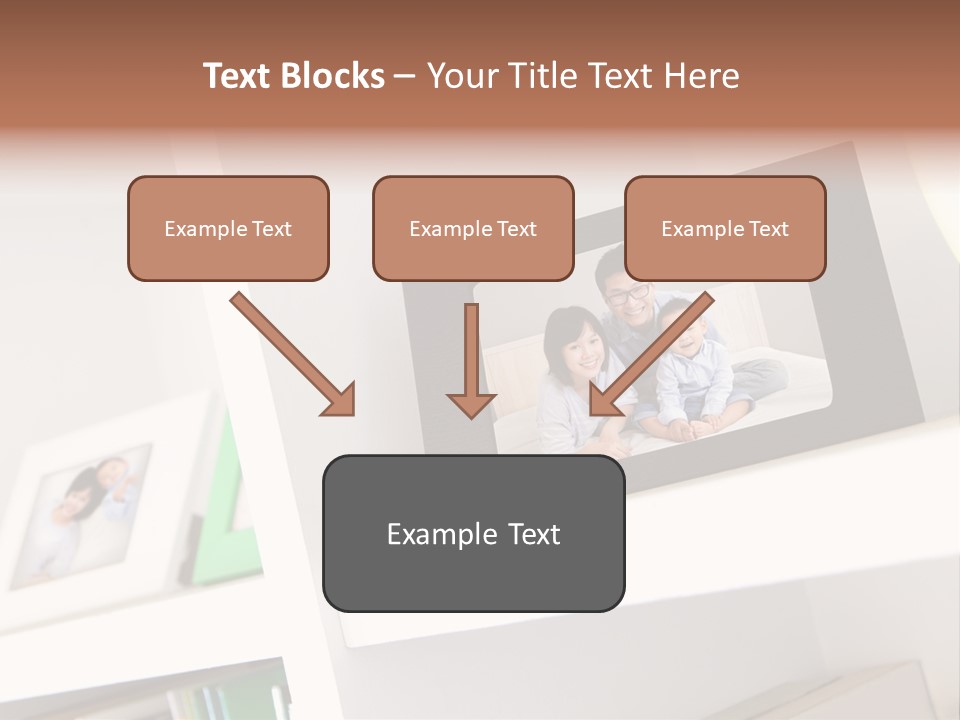 Text Blocks – Your Title Text Here

Example Text

Example Text

Example Text

Example Text